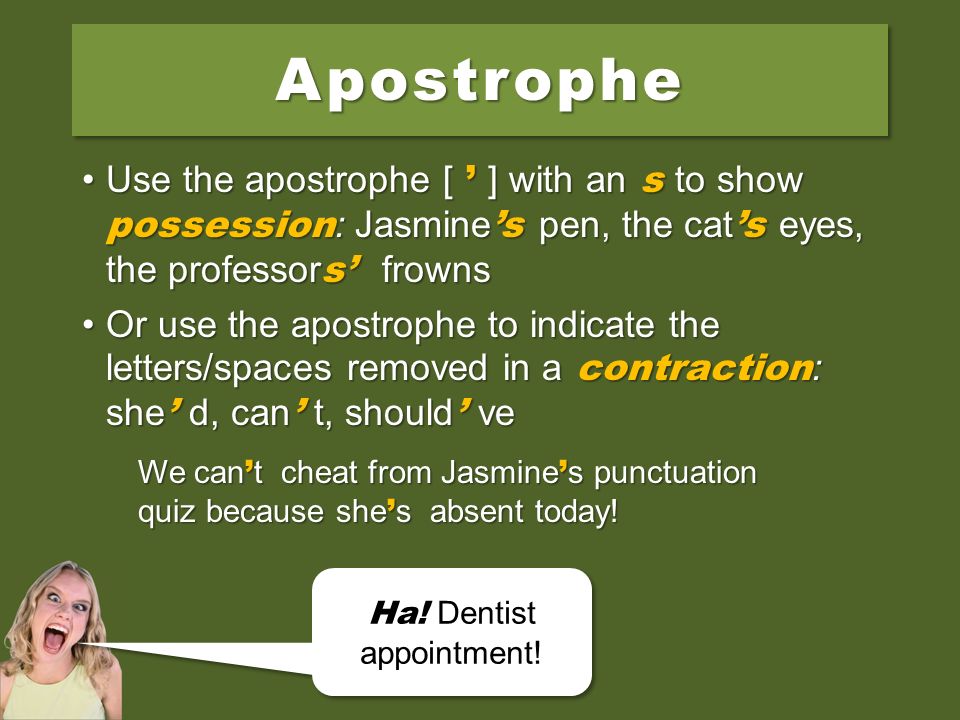 Apostrophe

• Use the apostrophe [ ’ ] with an s to show possession: Jasmine’s pen, the cat’s eyes, the professors’ frowns

• Or use the apostrophe to indicate the letters/spaces removed in a contraction: she’d, can’t, should’ve

We can’t cheat from Jasmine’s punctuation quiz because she’s absent today!

Ha! Dentist appointment!